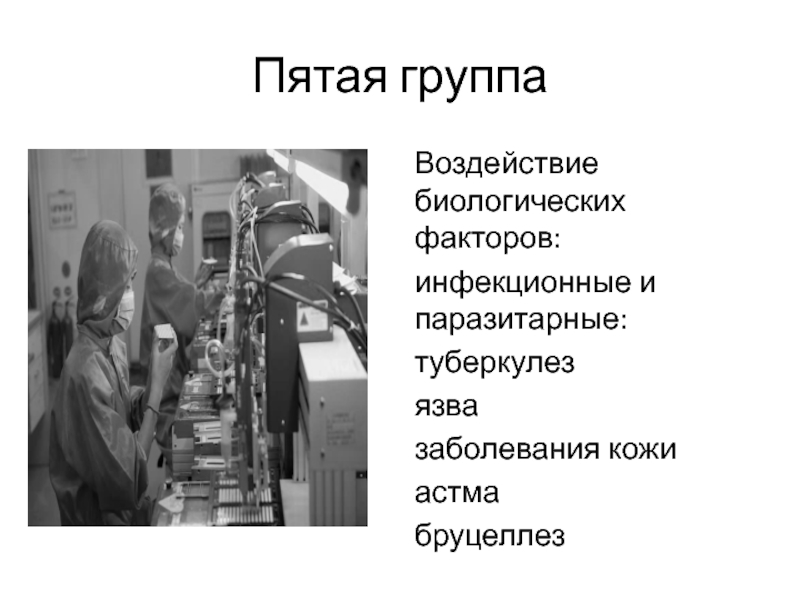 Пятая группа

Воздействие биологических факторов:

инфекционные и паразитарные:

туберкулез

язва

заболевания кожи

астма

бруцеллез